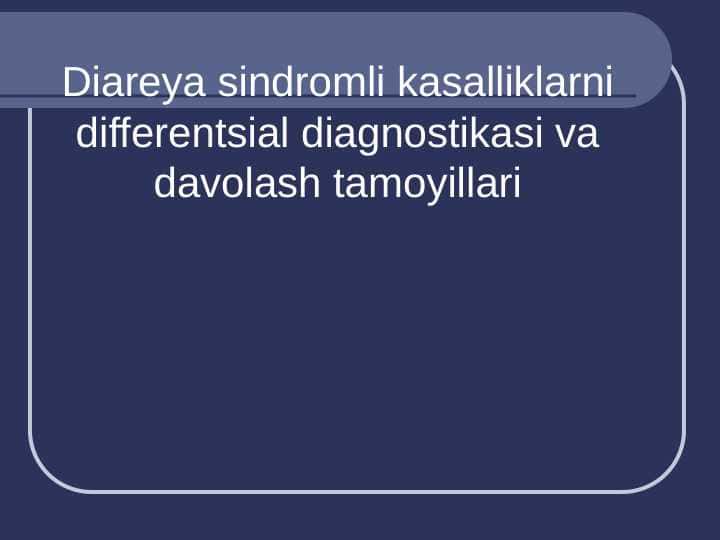 Diareya sindromli kasalliklarni differentsial diagnostikasi va davolash tamoyillari